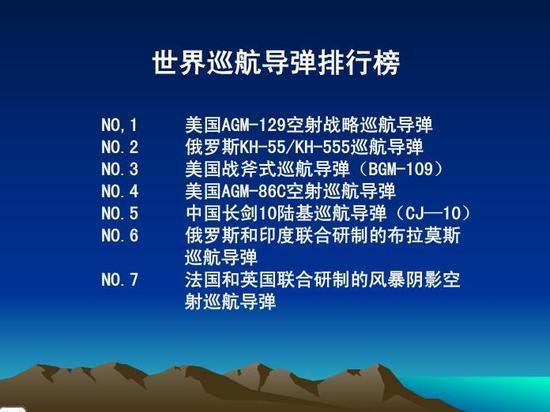 世界巡航导弹排行榜

NO,1 美国AGM-129空射战略巡航导弹
NO.2 俄罗斯KH-55/KH-555巡航导弹
NO.3 美国战斧式巡航导弹（BGM-109）
NO.4 美国AGM-86C空射巡航导弹
NO.5 中国长剑10陆基巡航导弹（CJ—10）
NO.6 俄罗斯和印度联合研制的布拉莫斯巡航导弹
NO.7 法国和英国联合研制的风暴阴影空射巡航导弹